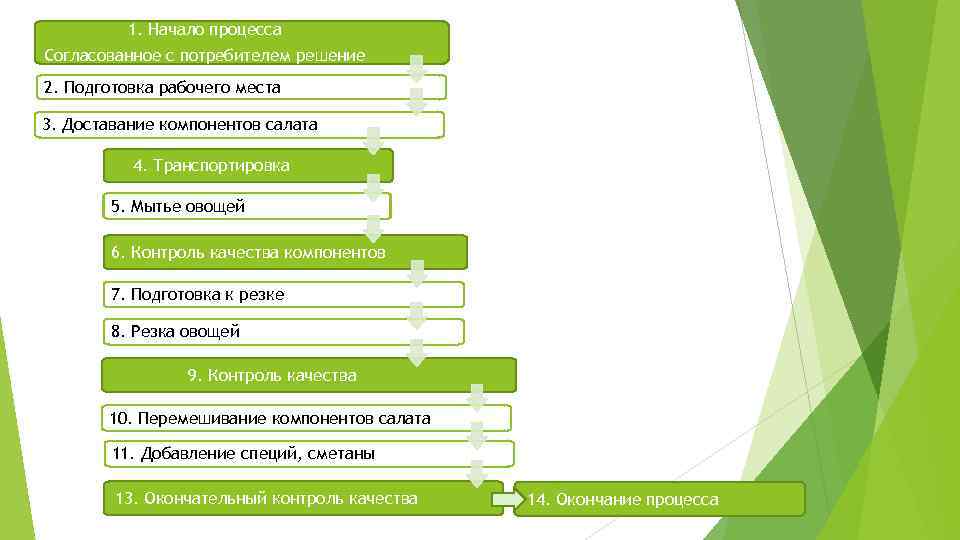 1. Начало процесса
Согласованное с потребителем решение

2. Подготовка рабочего места

3. Доставание компонентов салата

4. Транспортировка

5. Мытье овощей

6. Контроль качества компонентов

7. Подготовка к резке

8. Резка овощей

9. Контроль качества

10. Перемешивание компонентов салата

11. Добавление специй, сметаны

13. Окончательный контроль качества

14. Окончание процесса